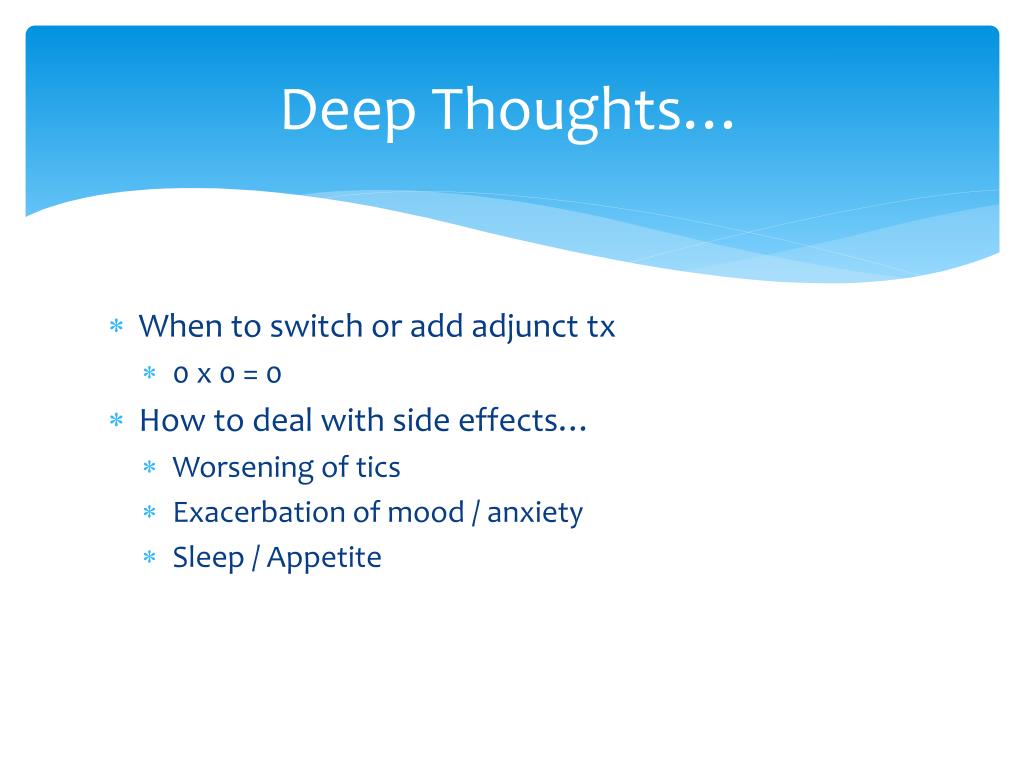 Deep Thoughts…

* When to switch or add adjunct tx
  * 0 x 0 = 0
* How to deal with side effects…
  * Worsening of tics
  * Exacerbation of mood / anxiety
  * Sleep / Appetite